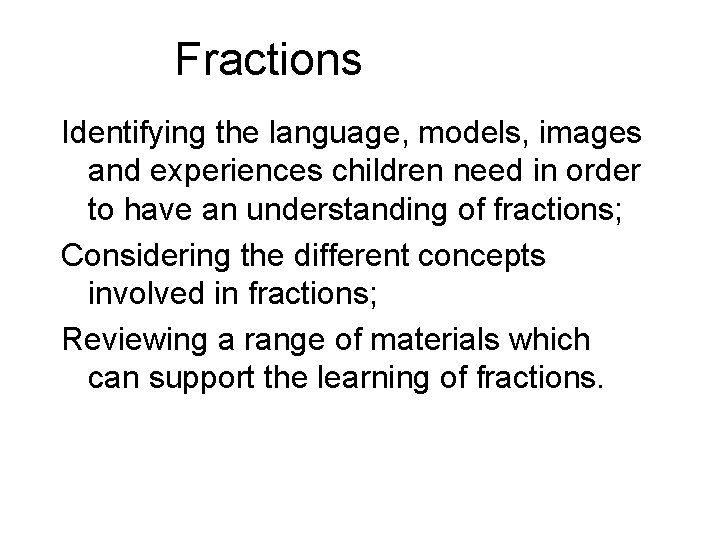 Fractions

Identifying the language, models, images and experiences children need in order to have an understanding of fractions;

Considering the different concepts involved in fractions;

Reviewing a range of materials which can support the learning of fractions.